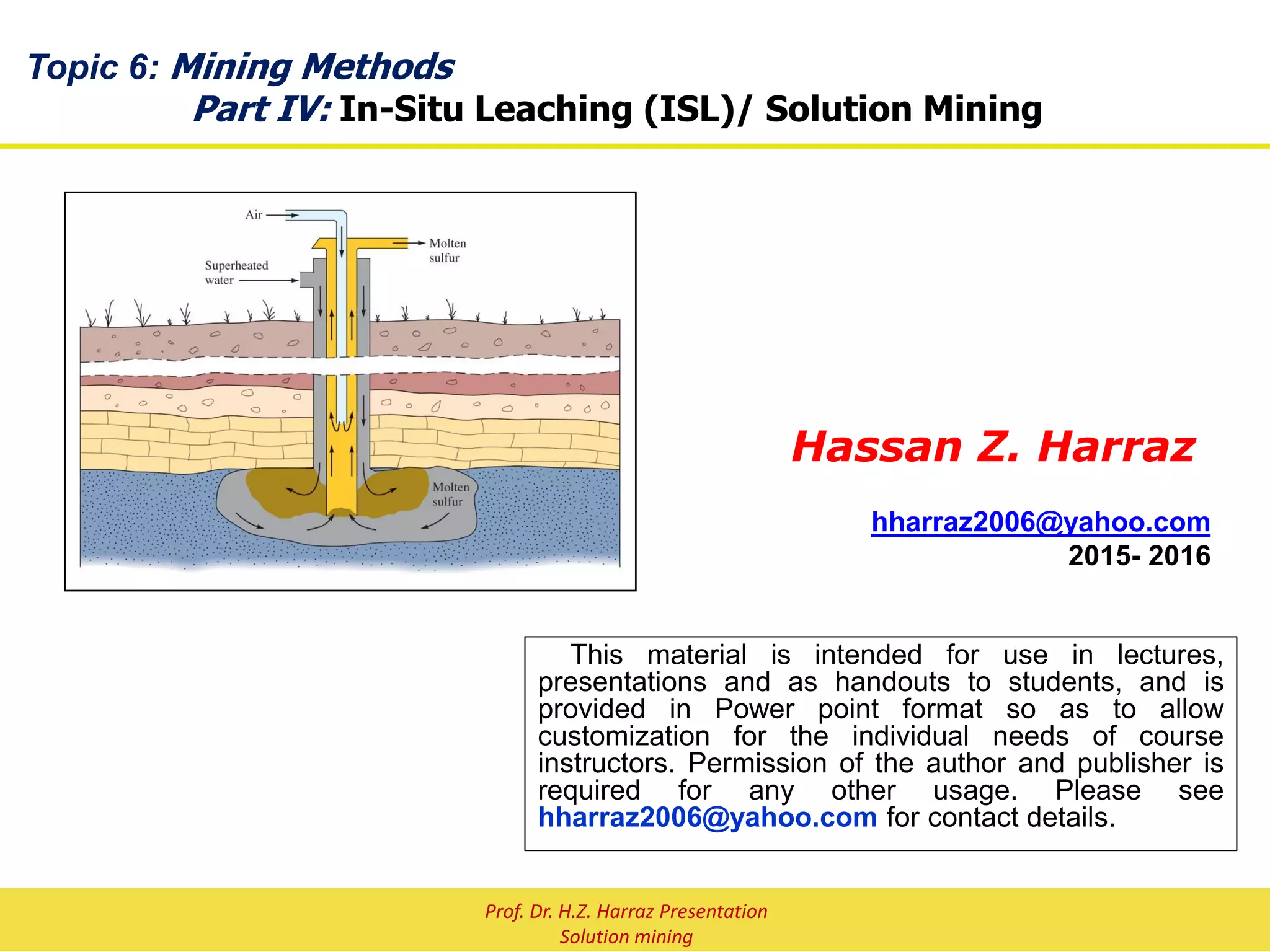 Topic 6: Mining Methods
Part IV: In-Situ Leaching (ISL)/ Solution Mining

Air
Molten sulfur
Superheated water
Molten sulfur

Hassan Z. Harraz

hharraz2006@yahoo.com
2015- 2016

This material is intended for use in lectures, presentations and as handouts to students, and is provided in Power point format so as to allow customization for the individual needs of course instructors. Permission of the author and publisher is required for any other usage. Please see hharraz2006@yahoo.com for contact details.

Prof. Dr. H.Z. Harraz Presentation
Solution mining